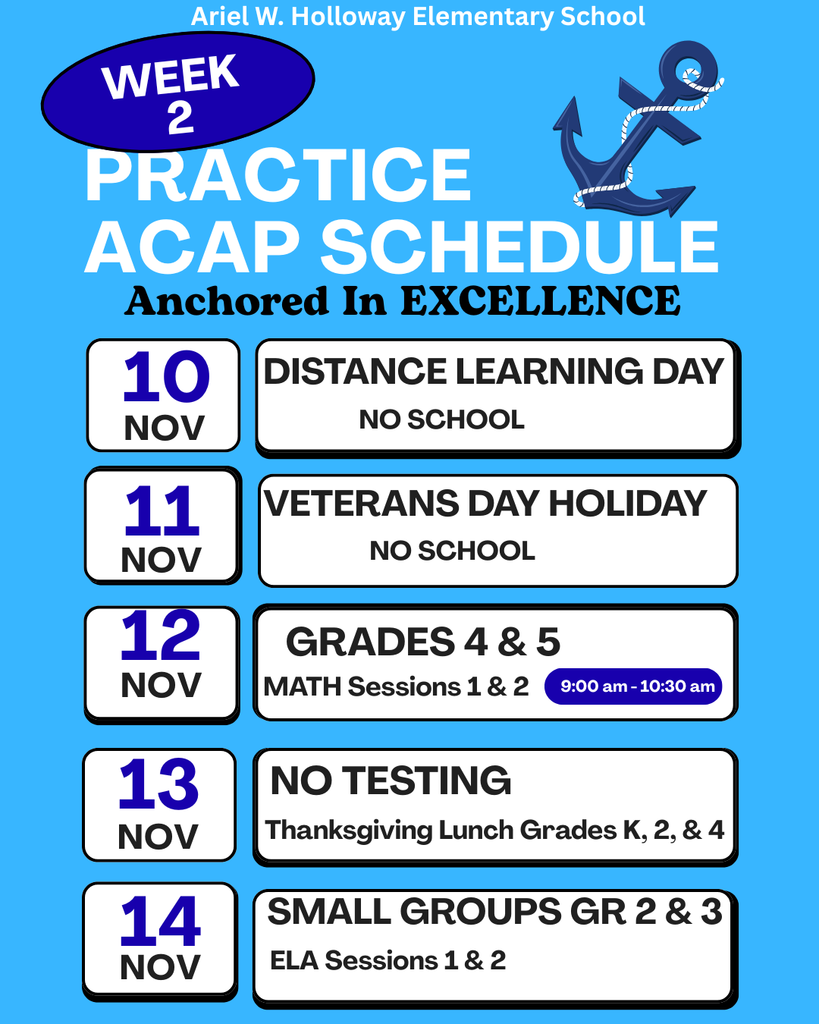 Ariel W. Holloway Elementary School

WEEK 2

PRACTICE ACAP SCHEDULE

Anchored In EXCELLENCE

10 NOV

DISTANCE LEARNING DAY
NO SCHOOL

11 NOV

VETERANS DAY HOLIDAY
NO SCHOOL

12 NOV

GRADES 4 & 5
MATH Sessions 1 & 2 9:00 am - 10:30 am

13 NOV

NO TESTING
Thanksgiving Lunch Grades K, 2, & 4

14 NOV

SMALL GROUPS GR 2 & 3
ELA Sessions 1 & 2